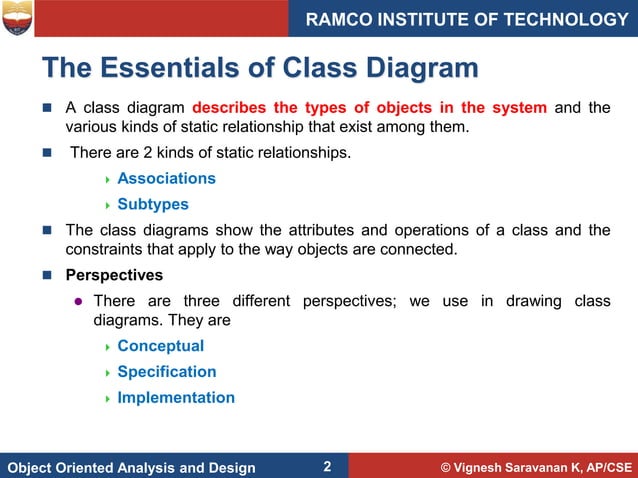 RAMCO INSTITUTE OF TECHNOLOGY

The Essentials of Class Diagram

A class diagram describes the types of objects in the system and the various kinds of static relationship that exist among them.

There are 2 kinds of static relationships.

Associations

Subtypes

The class diagrams show the attributes and operations of a class and the constraints that apply to the way objects are connected.

Perspectives

There are three different perspectives; we use in drawing class diagrams. They are

Conceptual

Specification

Implementation

Object Oriented Analysis and Design 2 © Vignesh Saravanan K, AP/CSE